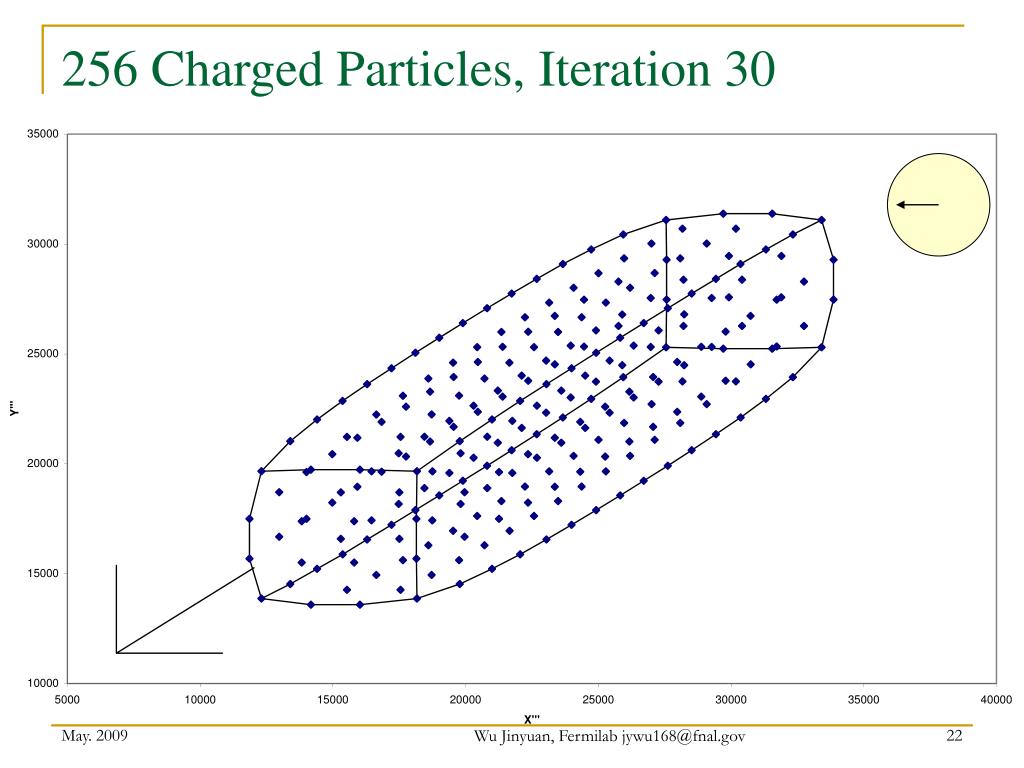 256 Charged Particles, Iteration 30

35000
30000
25000
20000
15000
10000
Y'''
5000 10000 15000 20000 25000 30000 35000 40000
X'''

May. 2009
Wu Jinyuan, Fermilab jywu168@fnal.gov
22